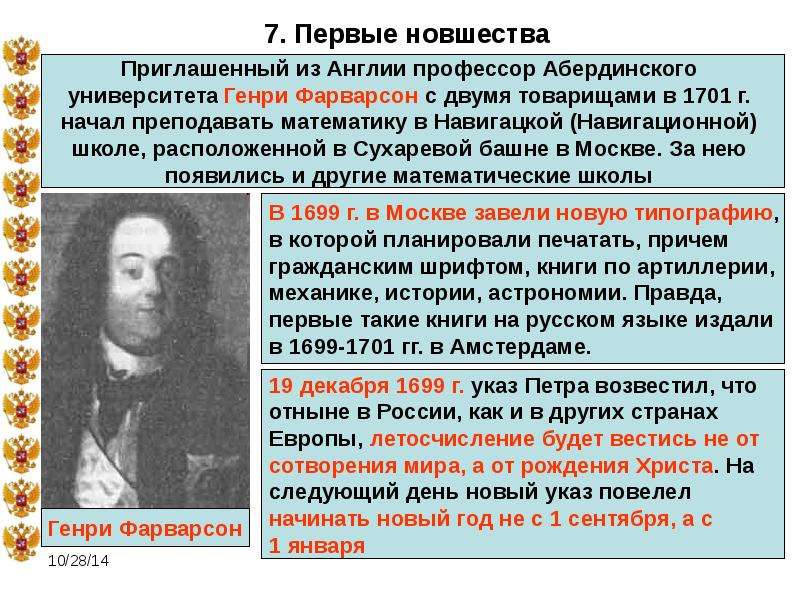 7. Первые новшества

Приглашенный из Англии профессор Абердинского университета Генри Фарварсон с двумя товарищами в 1701 г. начал преподавать математику в Навигацкой (Навигационной) школе, расположенной в Сухаревой башне в Москве. За нею появились и другие математические школы

В 1699 г. в Москве завели новую типографию, в которой планировали печатать, причем гражданским шрифтом, книги по артиллерии, механике, истории, астрономии. Правда, первые такие книги на русском языке издали в 1699-1701 гг. в Амстердаме.

19 декабря 1699 г. указ Петра возвестил, что отныне в России, как и в других странах Европы, летосчисление будет вестись не от сотворения мира, а от рождения Христа. На следующий день новый указ повелел начинать новый год не с 1 сентября, а с 1 января

Генри Фарварсон

10/28/14